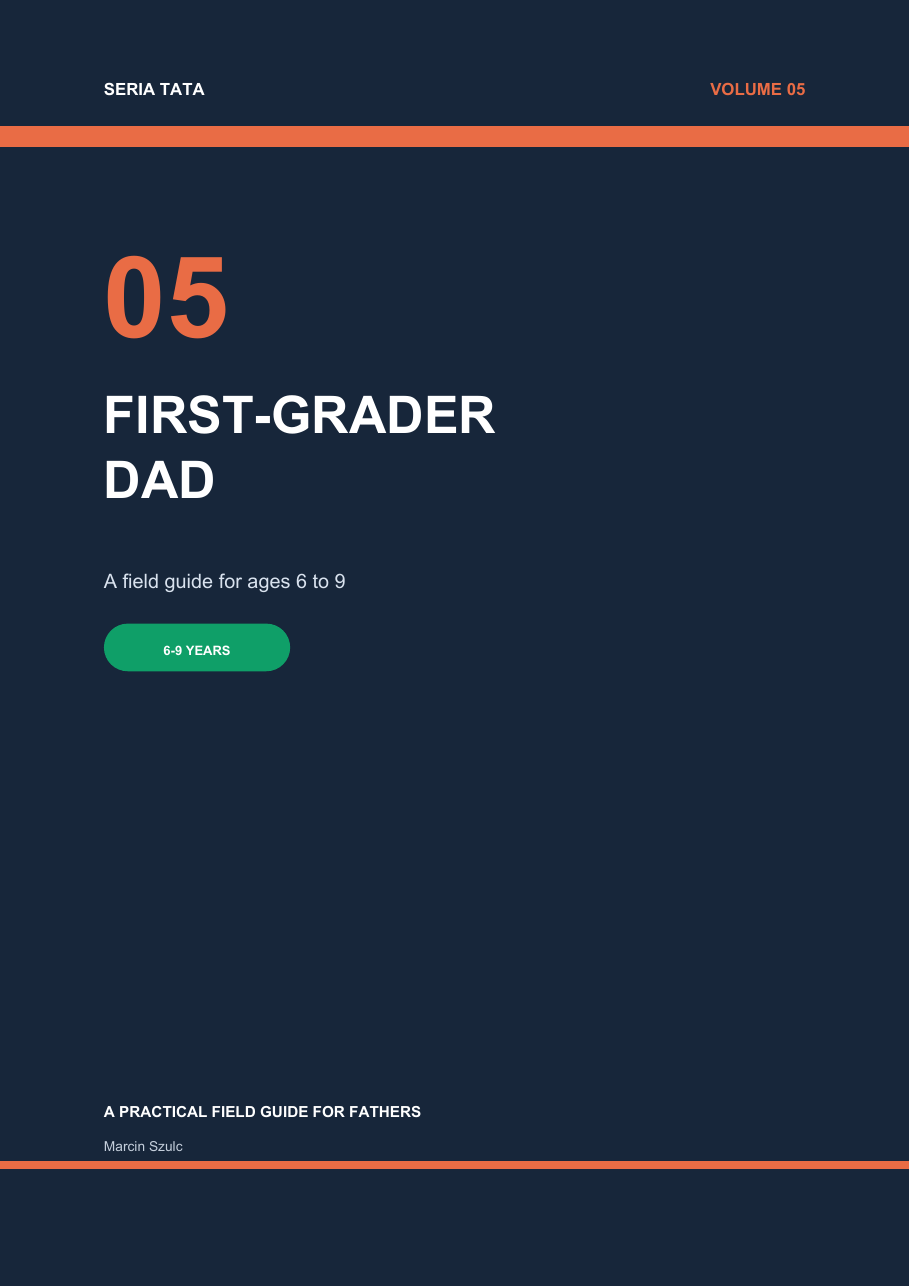 SERIA TATA

VOLUME 05

05

FIRST-GRADER DAD

A field guide for ages 6 to 9

6-9 YEARS

A PRACTICAL FIELD GUIDE FOR FATHERS

Marcin Szulc